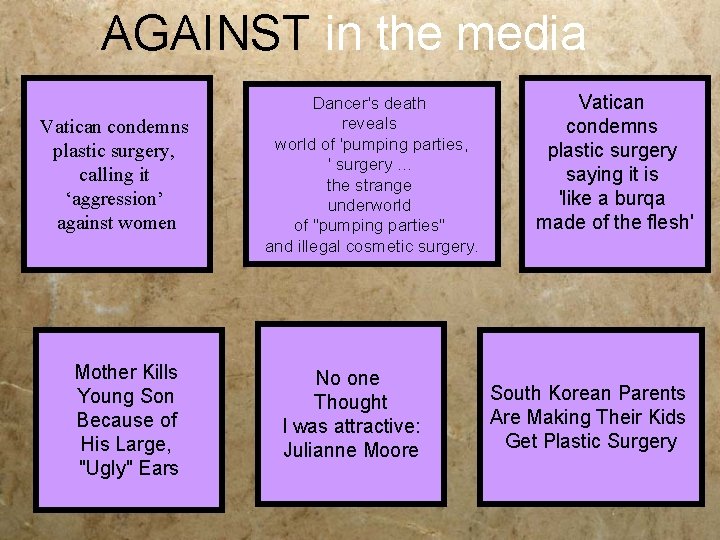 AGAINST in the media

Vatican condemns plastic surgery, calling it 'aggression' against women

Dancer's death reveals world of 'pumping parties, ' surgery ... the strange underworld of "pumping parties" and illegal cosmetic surgery.

Vatican condemns plastic surgery saying it is 'like a burqa made of the flesh'

Mother Kills Young Son Because of His Large, "Ugly" Ears

No one Thought I was attractive: Julianne Moore

South Korean Parents Are Making Their Kids Get Plastic Surgery